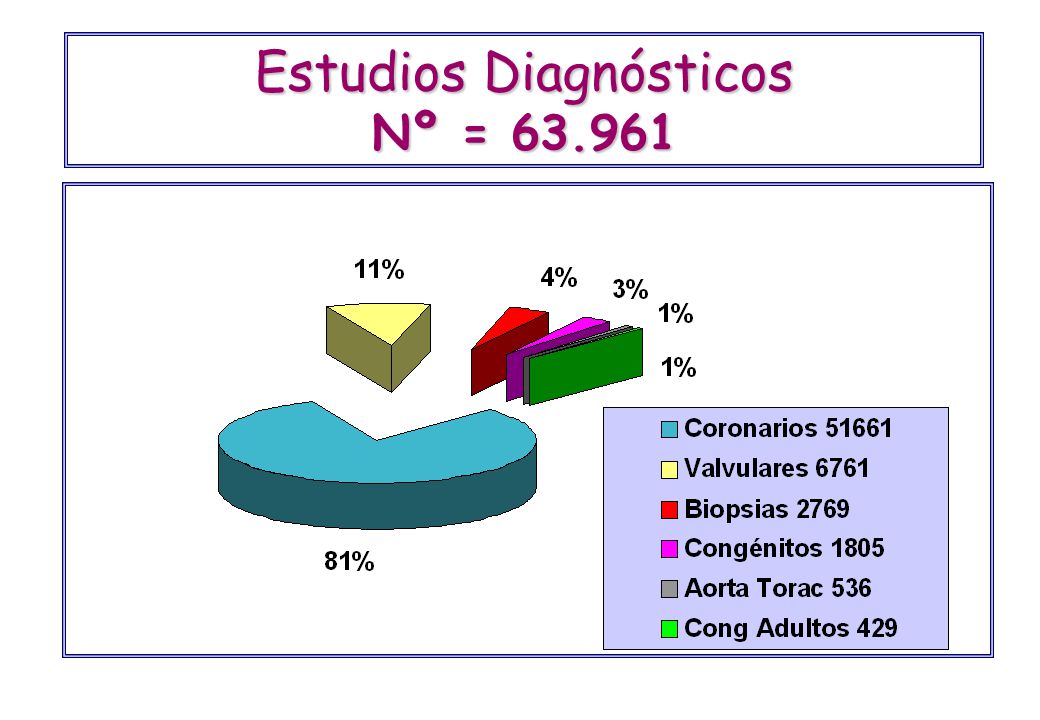 Estudios Diagnósticos
Nº = 63.961

11%
4%
3%
1%
1%
81%

Coronarios 51661
Valvulares 6761
Biopsias 2769
Congénitos 1805
Aorta Torac 536
Cong Adultos 429